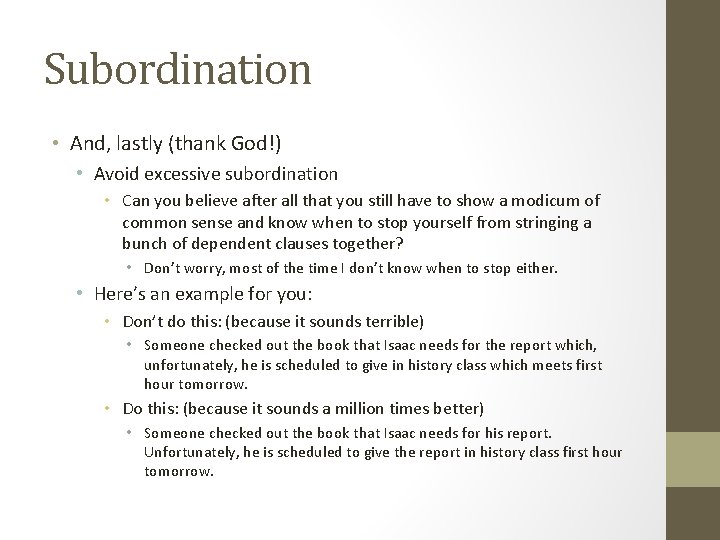 Subordination

• And, lastly (thank God!)
  • Avoid excessive subordination
    • Can you believe after all that you still have to show a modicum of common sense and know when to stop yourself from stringing a bunch of dependent clauses together?
      • Don't worry, most of the time I don't know when to stop either.
  • Here's an example for you:
    • Don't do this: (because it sounds terrible)
      • Someone checked out the book that Isaac needs for the report which, unfortunately, he is scheduled to give in history class which meets first hour tomorrow.
    • Do this: (because it sounds a million times better)
      • Someone checked out the book that Isaac needs for his report. Unfortunately, he is scheduled to give the report in history class first hour tomorrow.